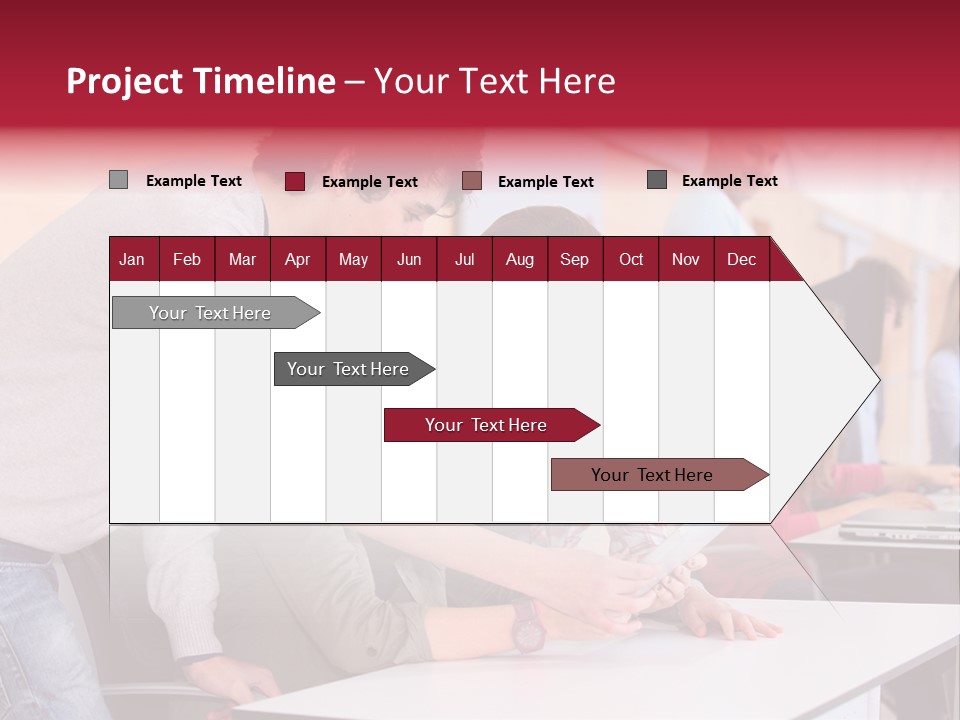 Project Timeline – Your Text Here

Example Text Example Text Example Text Example Text

| Jan | Feb | Mar | Apr | May | Jun | Jul | Aug | Sep | Oct | Nov | Dec |
|---|---|---|---|---|---|---|---|---|---|---|---|

Your Text Here

Your Text Here

Your Text Here

Your Text Here